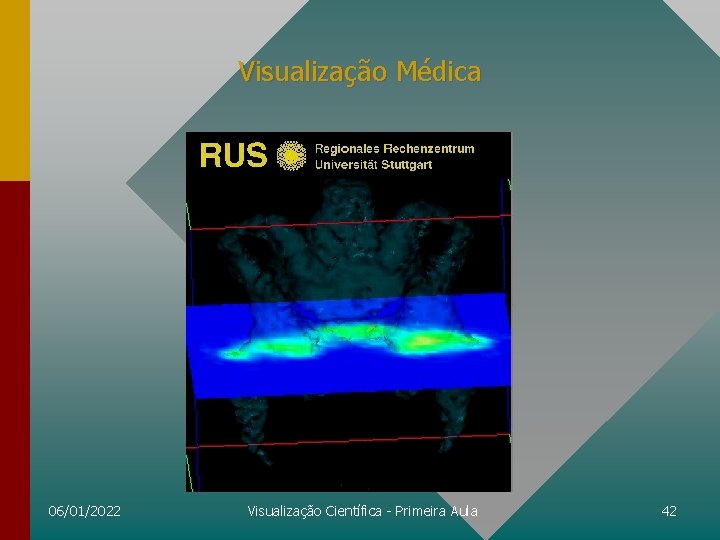 Visualização Médica

RUS Regionales Rechenzentrum Universität Stuttgart

06/01/2022

Visualização Científica - Primeira Aula

42